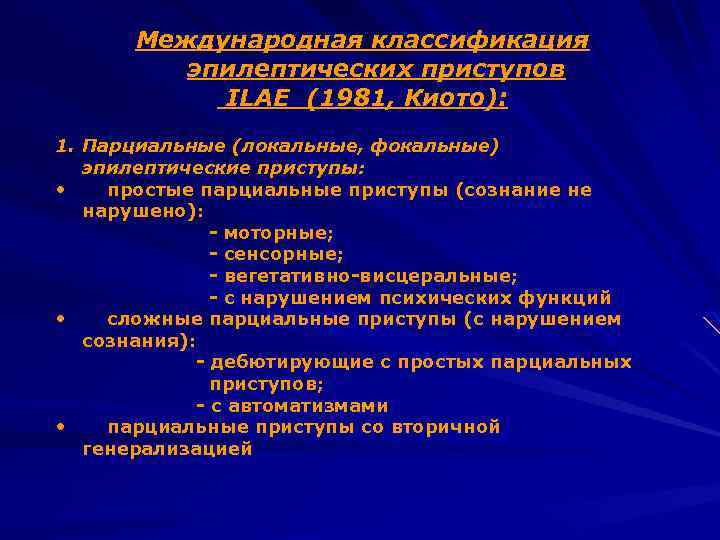 Международная классификация эпилептических приступов ILAE (1981, Киото):

1. Парциальные (локальные, фокальные) эпилептические приступы:
• простые парциальные приступы (сознание не нарушено):
- моторные;
- сенсорные;
- вегетативно-висцеральные;
- с нарушением психических функций
• сложные парциальные приступы (с нарушением сознания):
- дебютирующие с простых парциальных приступов;
- с автоматизмами
• парциальные приступы со вторичной генерализацией